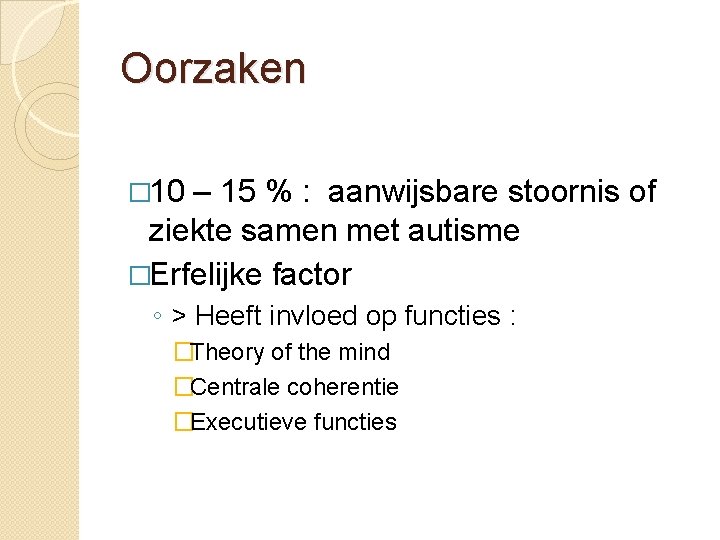 Oorzaken

□10 – 15 % : aanwijsbare stoornis of ziekte samen met autisme

□Erfelijke factor

◦ > Heeft invloed op functies :

□Theory of the mind

□Centrale coherentie

□Executieve functies